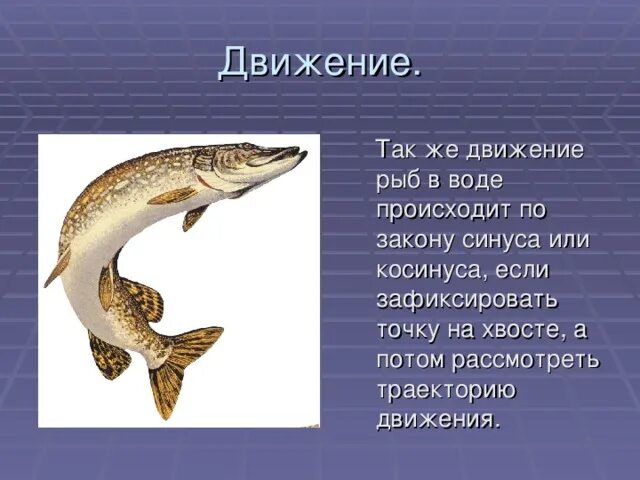 Движение.

Так же движение рыб в воде происходит по закону синуса или косинуса, если зафиксировать точку на хвосте, а потом рассмотреть траекторию движения.